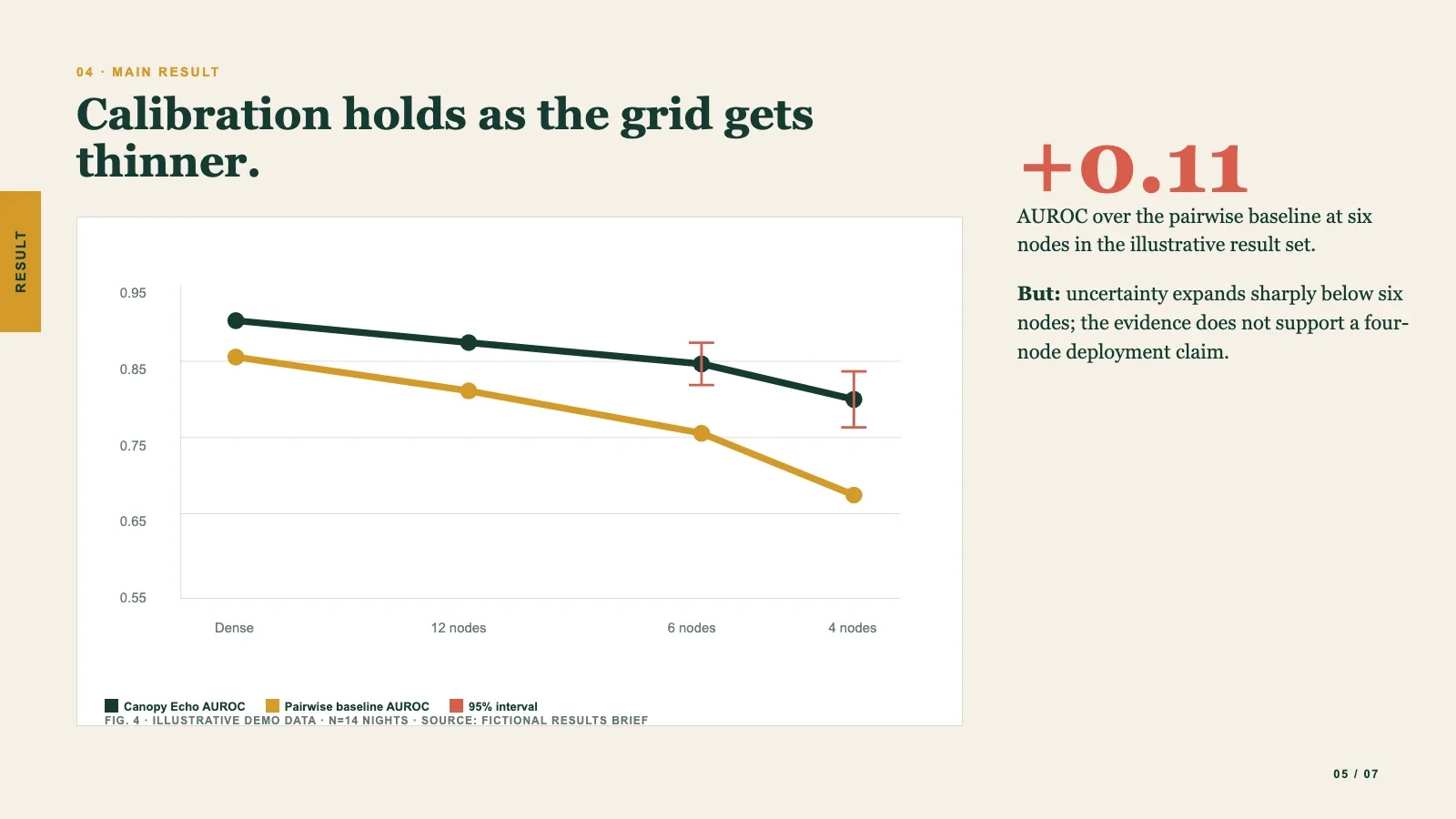 04 · MAIN RESULT

Calibration holds as the grid gets thinner.

RESULT

0.95
0.85
0.75
0.65
0.55

Dense
12 nodes
6 nodes
4 nodes

Canopy Echo AUROC
Pairwise baseline AUROC
95% interval

FIG. 4 · ILLUSTRATIVE DEMO DATA · N=14 NIGHTS · SOURCE: FICTIONAL RESULTS BRIEF

+0.11

AUROC over the pairwise baseline at six nodes in the illustrative result set.

But: uncertainty expands sharply below six nodes; the evidence does not support a four-node deployment claim.

05 / 07